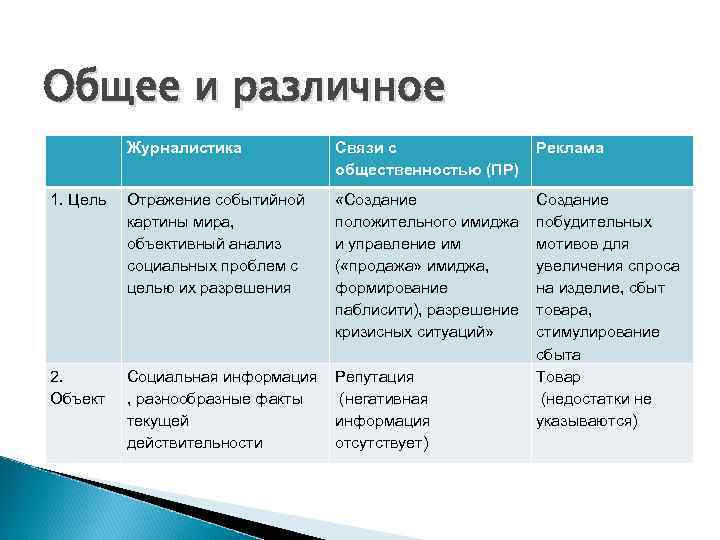 Общее и различное

| | Журналистика | Связи с общественностью (ПР) | Реклама |
|---|---|---|---|
| 1. Цель | Отражение событийной картины мира, объективный анализ социальных проблем с целью их разрешения | «Создание положительного имиджа и управление им («продажа» имиджа, формирование паблисити), разрешение кризисных ситуаций» | Создание побудительных мотивов для увеличения спроса на изделие, сбыт товара, стимулирование сбыта |
| 2. Объект | Социальная информация , разнообразные факты текущей действительности | Репутация (негативная информация отсутствует) | Товар (недостатки не указываются) |